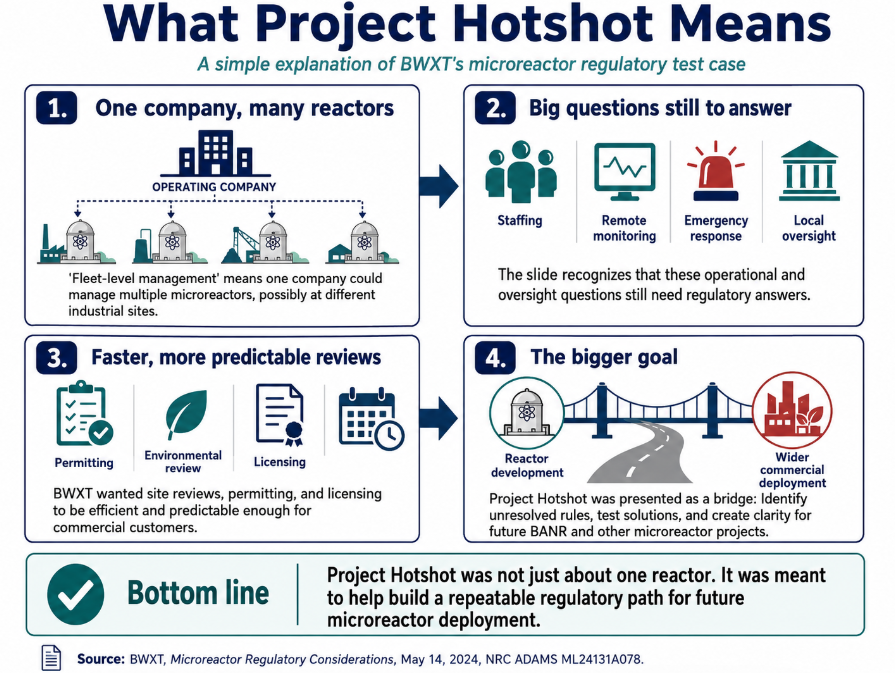 What Project Hotshot Means

A simple explanation of BWXT's microreactor regulatory test case

1. One company, many reactors

OPERATING COMPANY

'Fleet-level management' means one company could manage multiple microreactors, possibly at different industrial sites.

2. Big questions still to answer

Staffing

Remote monitoring

Emergency response

Local oversight

The slide recognizes that these operational and oversight questions still need regulatory answers.

3. Faster, more predictable reviews

Permitting

Environmental review

Licensing

BWXT wanted site reviews, permitting, and licensing to be efficient and predictable enough for commercial customers.

4. The bigger goal

Reactor development

Wider commercial deployment

Project Hotshot was presented as a bridge: Identify unresolved rules, test solutions, and create clarity for future BANR and other microreactor projects.

Bottom line

Project Hotshot was not just about one reactor. It was meant to help build a repeatable regulatory path for future microreactor deployment.

Source: BWXT, Microreactor Regulatory Considerations, May 14, 2024, NRC ADAMS ML24131A078.